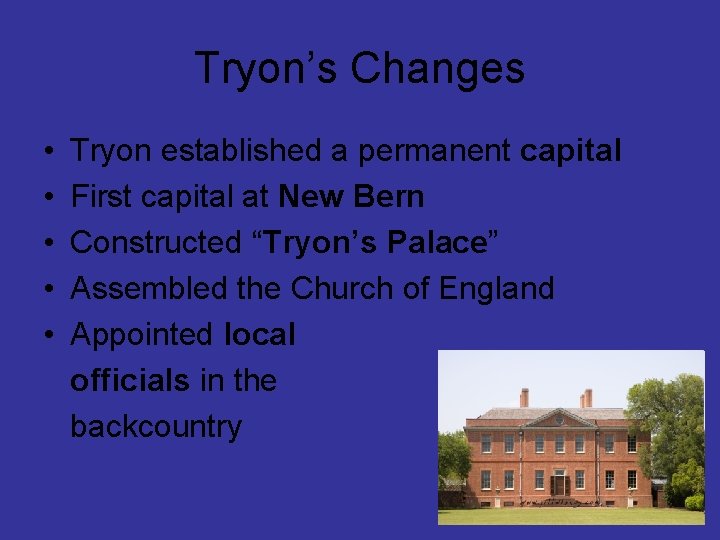 Tryon's Changes

• Tryon established a permanent capital
• First capital at New Bern
• Constructed "Tryon's Palace"
• Assembled the Church of England
• Appointed local officials in the backcountry